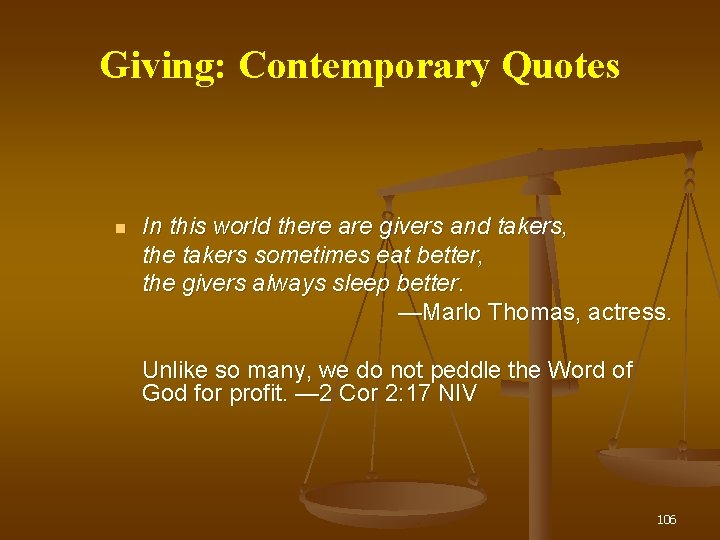 Giving: Contemporary Quotes

In this world there are givers and takers, the takers sometimes eat better, the givers always sleep better.
—Marlo Thomas, actress.

Unlike so many, we do not peddle the Word of God for profit. —2 Cor 2:17 NIV

106